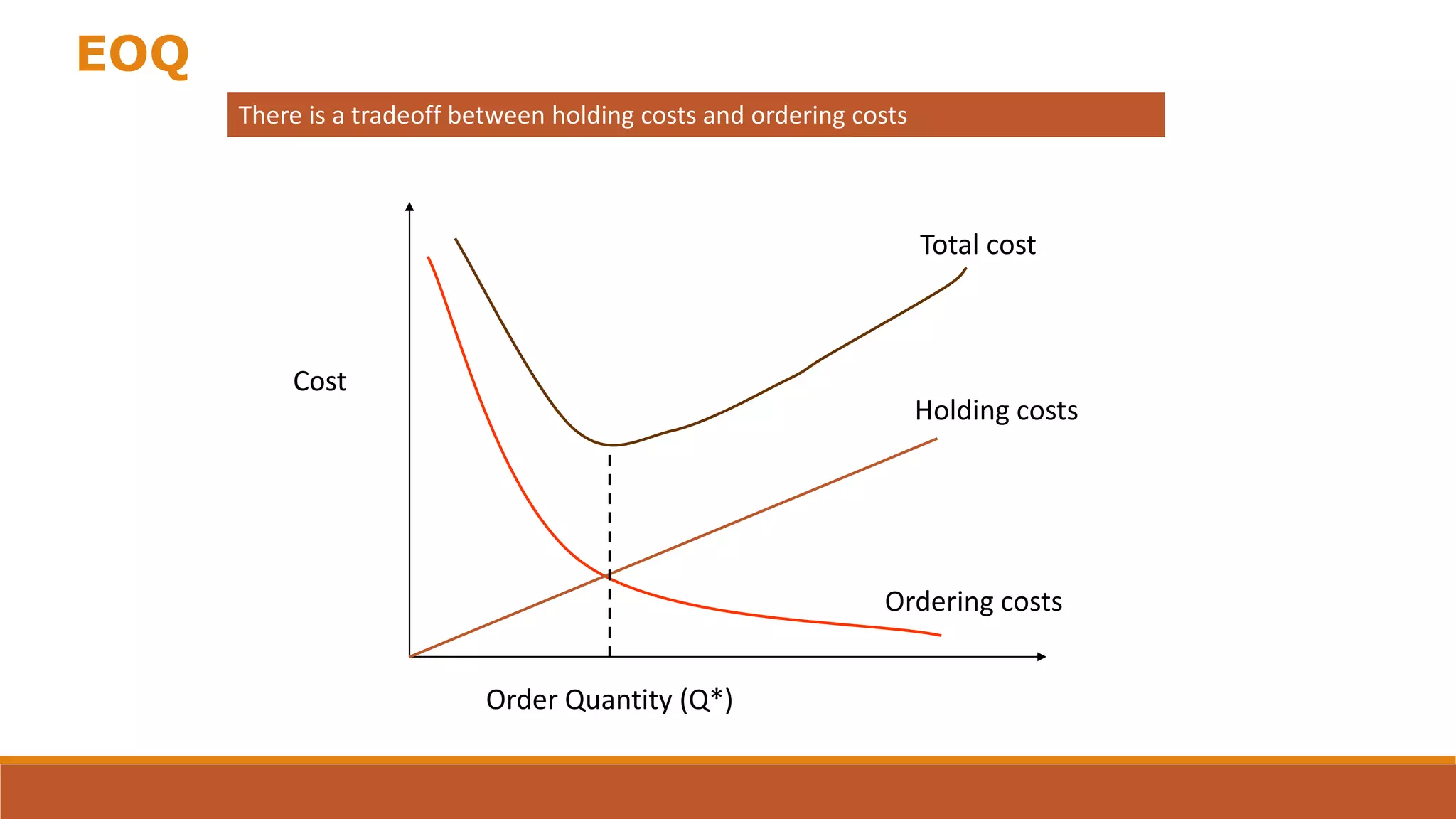 EOQ

There is a tradeoff between holding costs and ordering costs

Total cost

Cost

Holding costs

Ordering costs

Order Quantity (Q*)